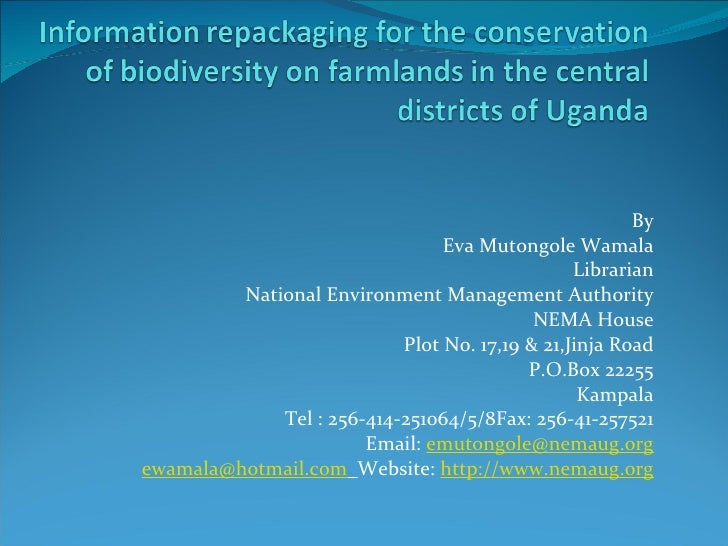 Information repackaging for the conservation of biodiversity on farmlands in the central districts of Uganda

By
Eva Mutongole Wamala
Librarian
National Environment Management Authority
NEMA House
Plot No. 17,19 & 21,Jinja Road
P.O.Box 22255
Kampala
Tel : 256-414-251064/5/8Fax: 256-41-257521
Email: emutongole@nemaug.org
ewamala@hotmail.com Website: http://www.nemaug.org